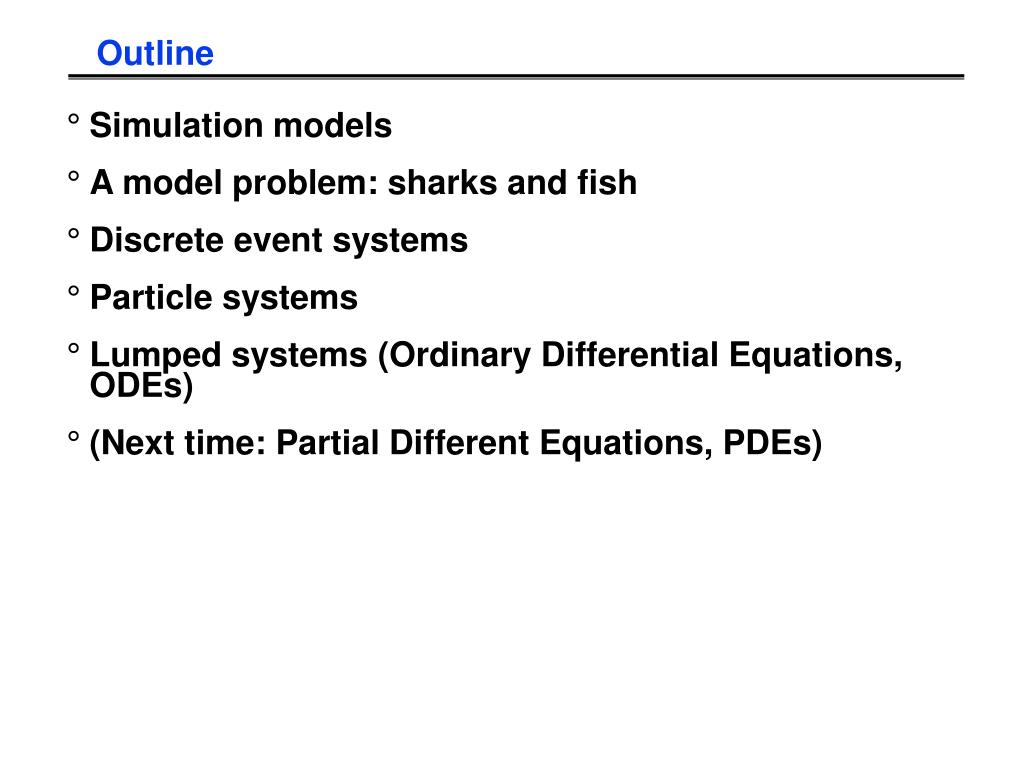 Outline

° Simulation models

° A model problem: sharks and fish

° Discrete event systems

° Particle systems

° Lumped systems (Ordinary Differential Equations, ODEs)

° (Next time: Partial Different Equations, PDEs)